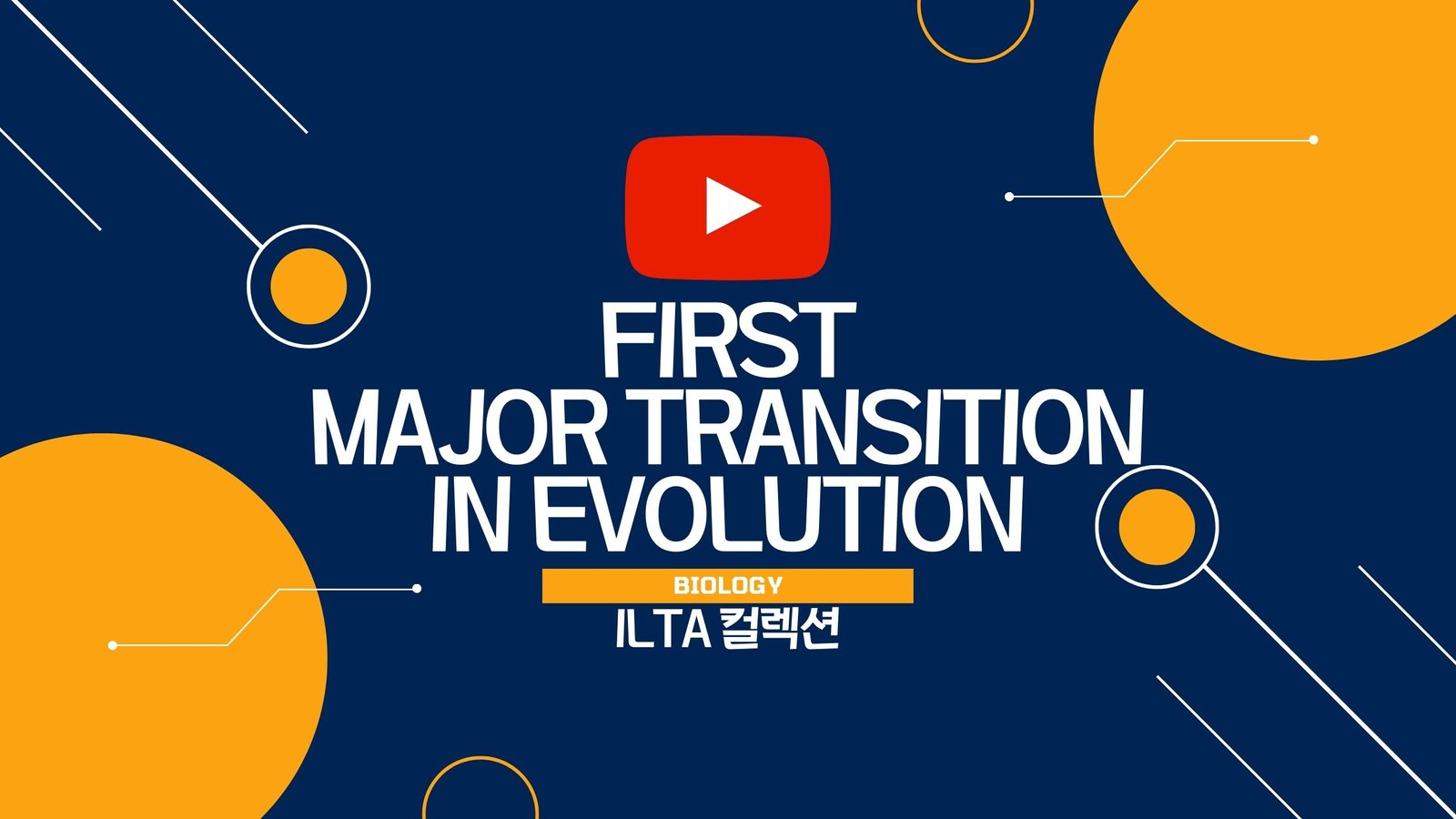 FIRST MAJOR TRANSITION IN EVOLUTION

BIOLOGY

ILTA 컬렉션